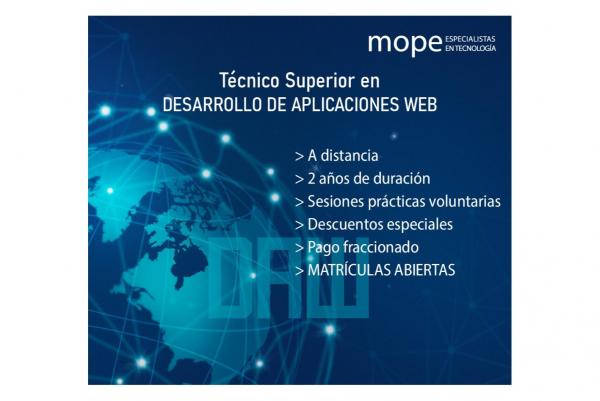 mope ESPECIALISTAS EN TECNOLOGÍA

Técnico Superior en DESARROLLO DE APLICACIONES WEB

> A distancia
> 2 años de duración
> Sesiones prácticas voluntarias
> Descuentos especiales
> Pago fraccionado
> MATRÍCULAS ABIERTAS

DAW